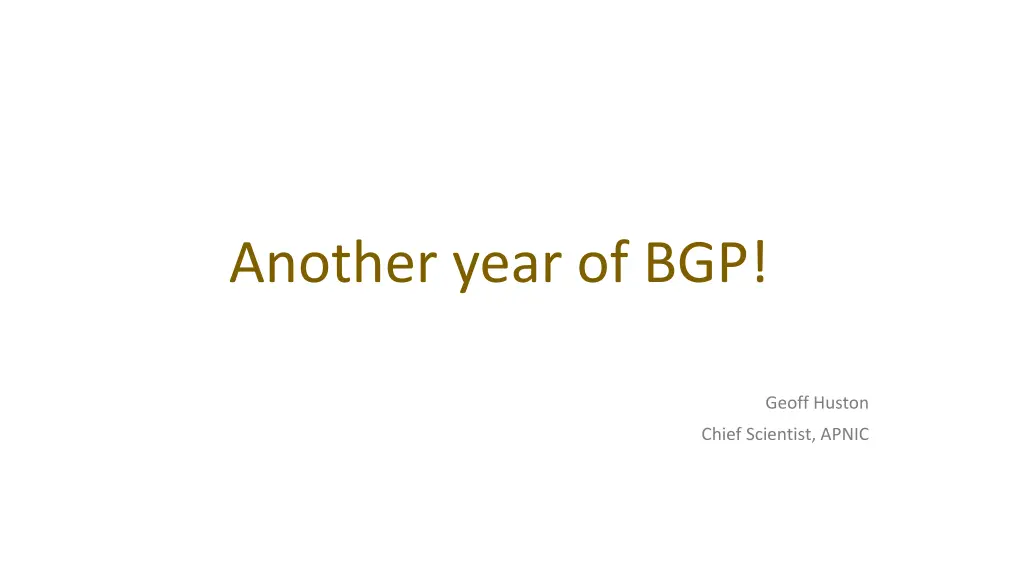 Another year of BGP!

Geoff Huston
Chief Scientist, APNIC